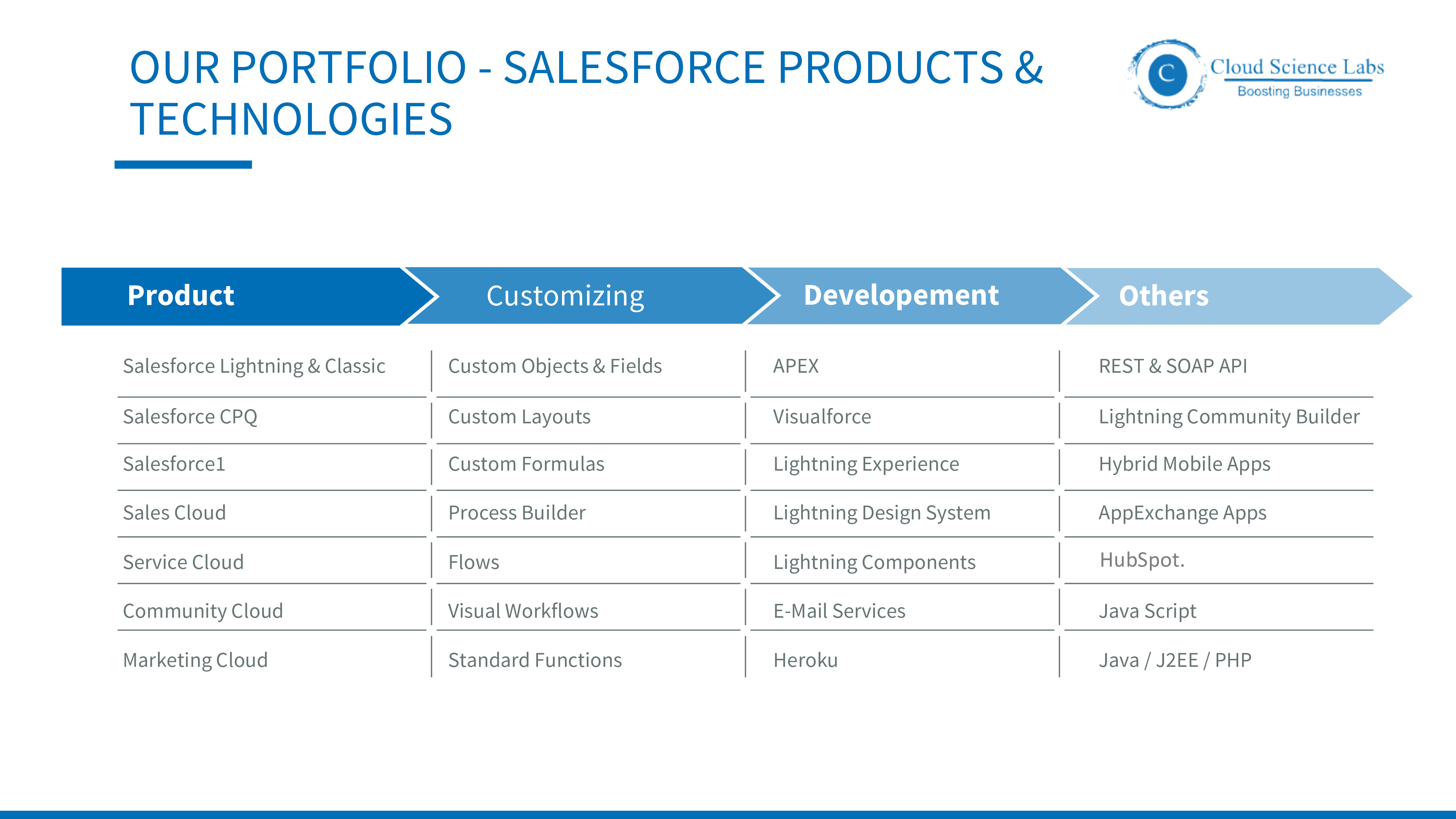 OUR PORTFOLIO - SALESFORCE PRODUCTS & TECHNOLOGIES

C Cloud Science Labs
Boosting Businesses

| Product | Customizing | Developement | Others |
|---|---|---|---|
| Salesforce Lightning & Classic | Custom Objects & Fields | APEX | REST & SOAP API |
| Salesforce CPQ | Custom Layouts | Visualforce | Lightning Community Builder |
| Salesforce1 | Custom Formulas | Lightning Experience | Hybrid Mobile Apps |
| Sales Cloud | Process Builder | Lightning Design System | AppExchange Apps |
| Service Cloud | Flows | Lightning Components | HubSpot. |
| Community Cloud | Visual Workflows | E-Mail Services | Java Script |
| Marketing Cloud | Standard Functions | Heroku | Java / J2EE / PHP |